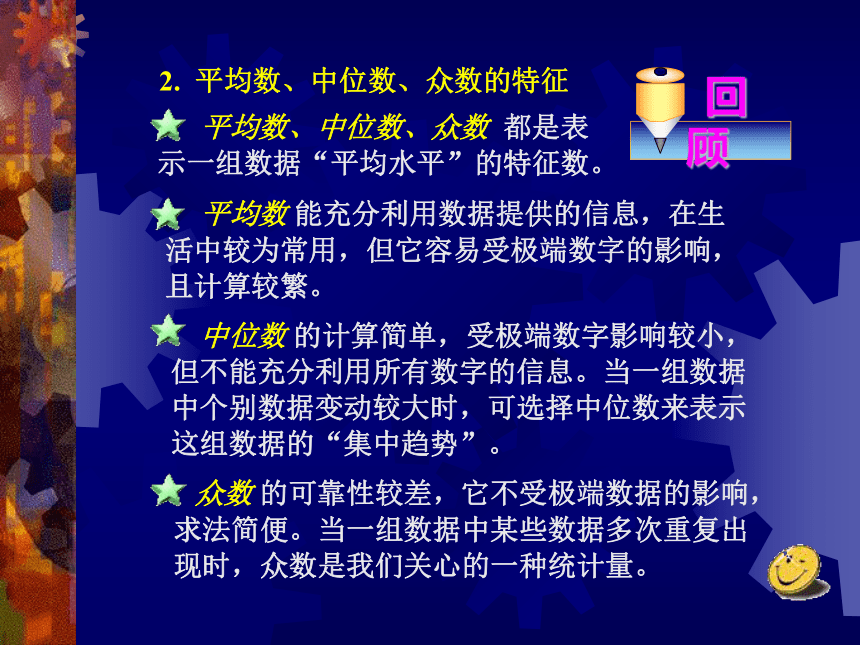 2. 平均数、中位数、众数的特征

回顾

平均数、中位数、众数 都是表示一组数据“平均水平”的特征数。

平均数 能充分利用数据提供的信息，在生活中较为常用，但它容易受极端数字的影响，且计算较繁。

中位数 的计算简单，受极端数字影响较小，但不能充分利用所有数字的信息。当一组数据中个别数据变动较大时，可选择中位数来表示这组数据的“集中趋势”。

众数 的可靠性较差，它不受极端数据的影响，求法简便。当一组数据中某些数据多次重复出现时，众数是我们关心的一种统计量。